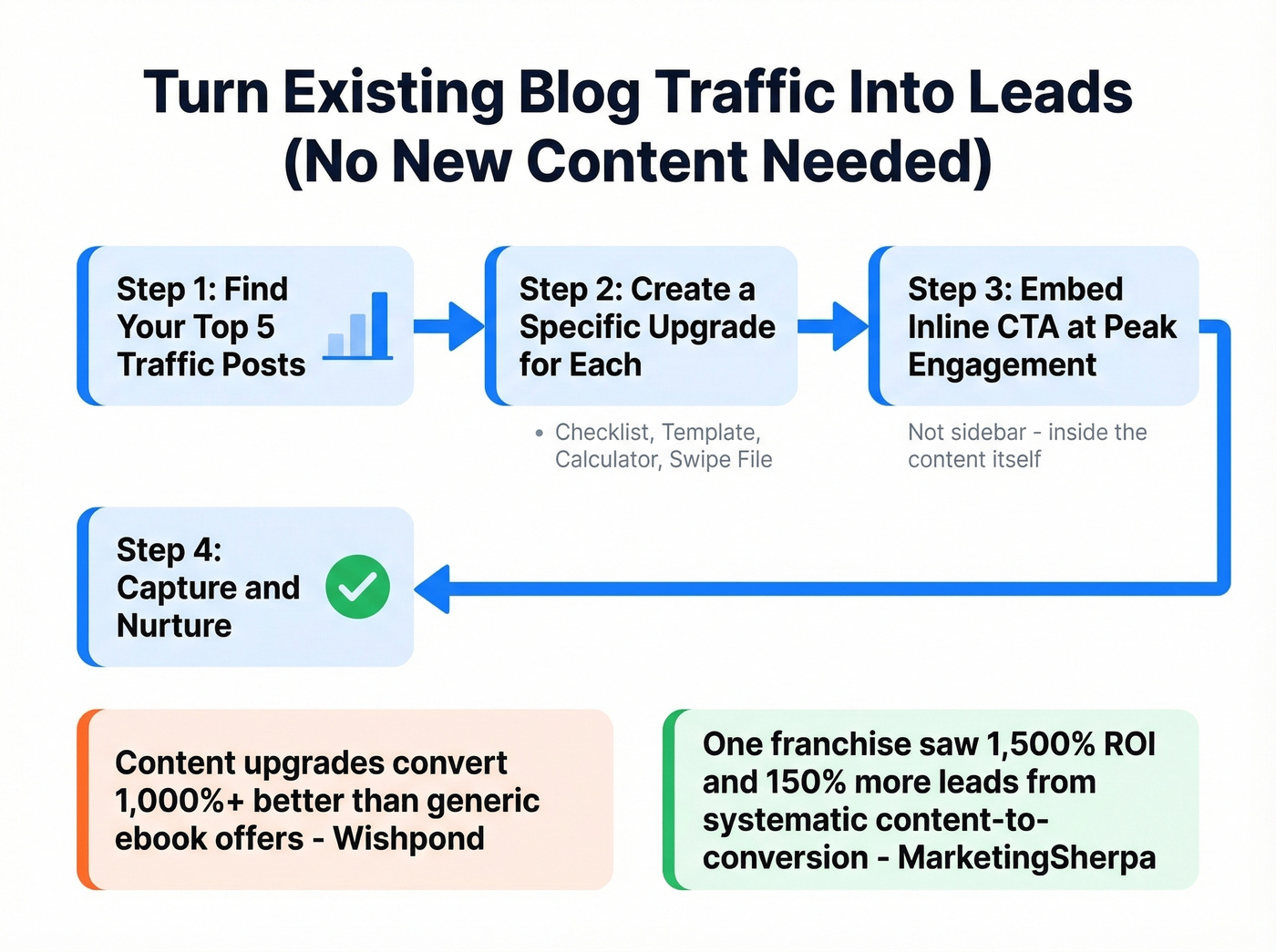 Turn Existing Blog Traffic Into Leads (No New Content Needed)

Step 1: Find Your Top 5 Traffic Posts

Step 2: Create a Specific Upgrade for Each

• Checklist, Template, Calculator, Swipe File

Step 3: Embed Inline CTA at Peak Engagement

Not sidebar - inside the content itself

Step 4: Capture and Nurture

Content upgrades convert 1,000%+ better than generic ebook offers - Wishpond

One franchise saw 1,500% ROI and 150% more leads from systematic content-to-conversion - MarketingSherpa